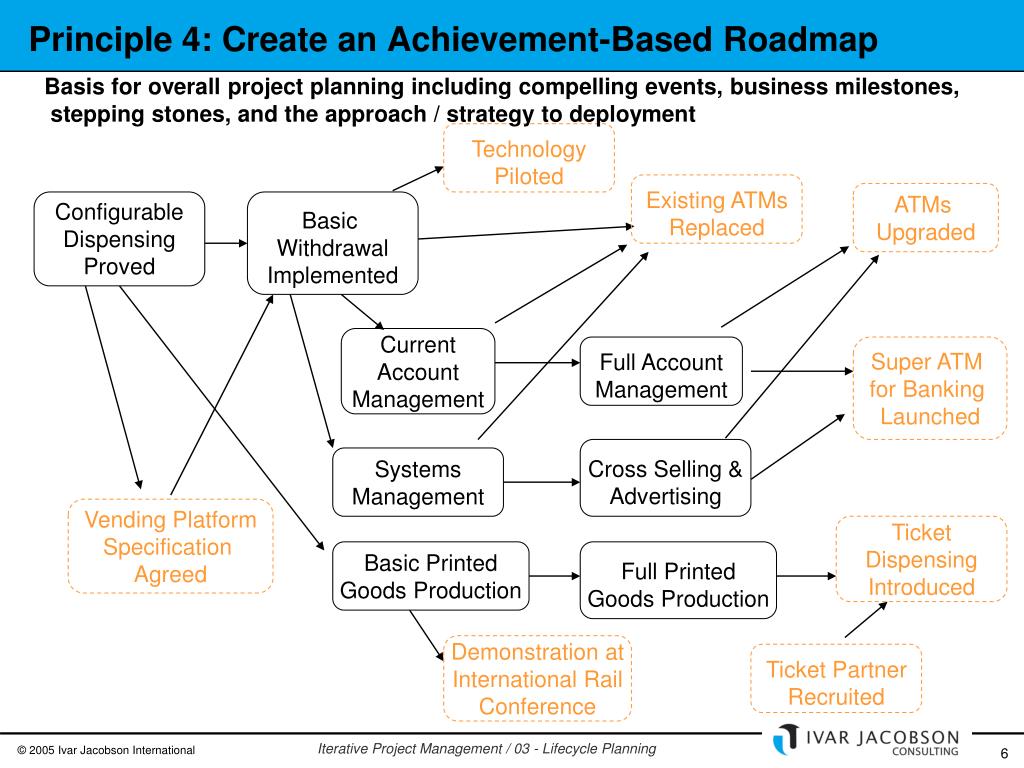 Principle 4: Create an Achievement-Based Roadmap

Basis for overall project planning including compelling events, business milestones, stepping stones, and the approach / strategy to deployment

Technology Piloted

Configurable Dispensing Proved

Basic Withdrawal Implemented

Existing ATMs Replaced

ATMs Upgraded

Current Account Management

Full Account Management

Super ATM for Banking Launched

Systems Management

Cross Selling & Advertising

Vending Platform Specification Agreed

Basic Printed Goods Production

Full Printed Goods Production

Ticket Dispensing Introduced

Demonstration at International Rail Conference

Ticket Partner Recruited

© 2005 Ivar Jacobson International

Iterative Project Management / 03 - Lifecycle Planning

IVAR JACOBSON CONSULTING

6